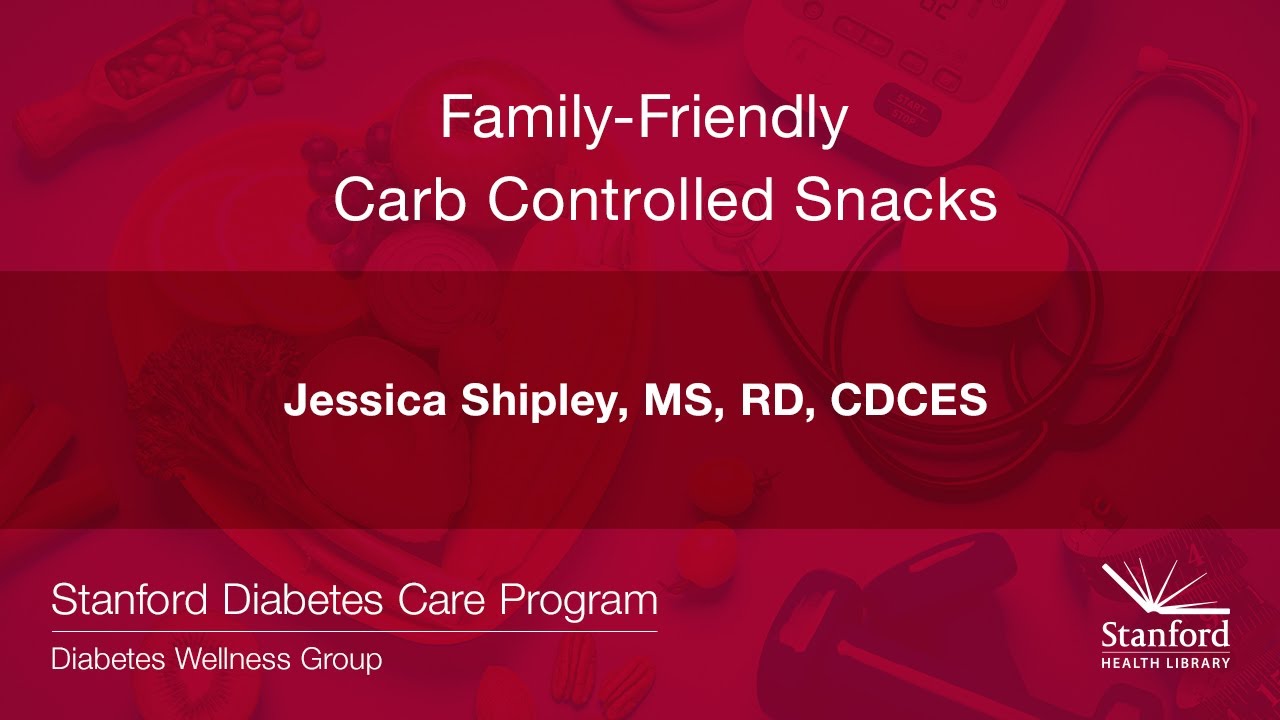 Family-Friendly
Carb Controlled Snacks

Jessica Shipley, MS, RD, CDCES

Stanford Diabetes Care Program

Diabetes Wellness Group

Stanford
HEALTH LIBRARY